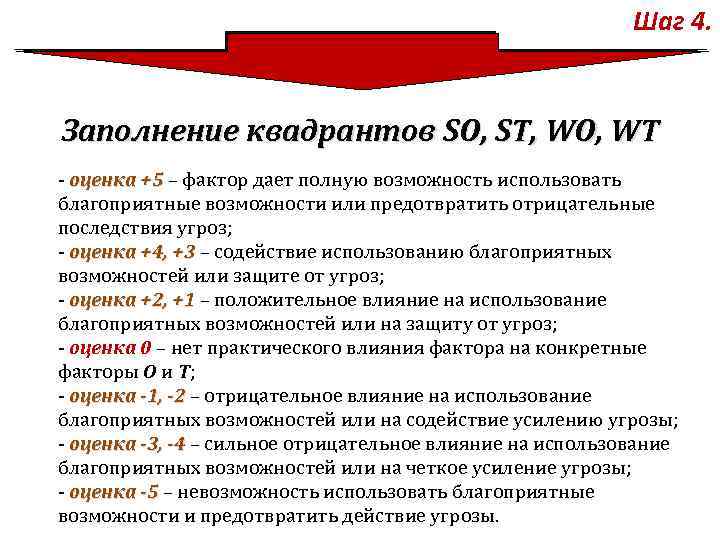 Шаг 4.

Заполнение квадрантов SO, ST, WO, WT

- оценка +5 – фактор дает полную возможность использовать благоприятные возможности или предотвратить отрицательные последствия угроз;
- оценка +4, +3 – содействие использованию благоприятных возможностей или защите от угроз;
- оценка +2, +1 – положительное влияние на использование благоприятных возможностей или на защиту от угроз;
- оценка 0 – нет практического влияния фактора на конкретные факторы O и T;
- оценка -1, -2 – отрицательное влияние на использование благоприятных возможностей или на содействие усилению угрозы;
- оценка -3, -4 – сильное отрицательное влияние на использование благоприятных возможностей или на четкое усиление угрозы;
- оценка -5 – невозможность использовать благоприятные возможности и предотвратить действие угрозы.